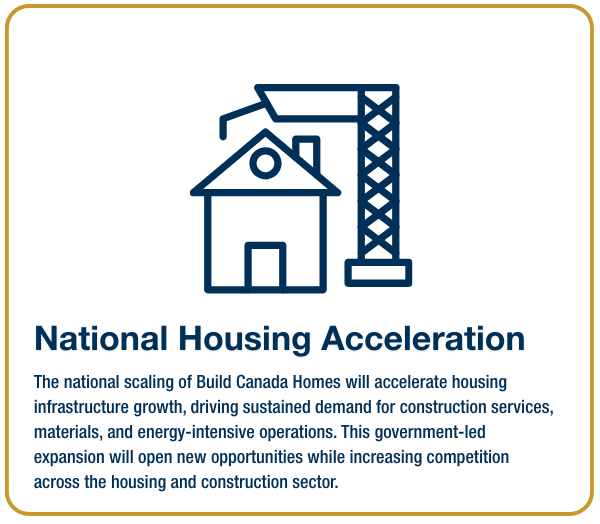 National Housing Acceleration

The national scaling of Build Canada Homes will accelerate housing infrastructure growth, driving sustained demand for construction services, materials, and energy-intensive operations. This government-led expansion will open new opportunities while increasing competition across the housing and construction sector.